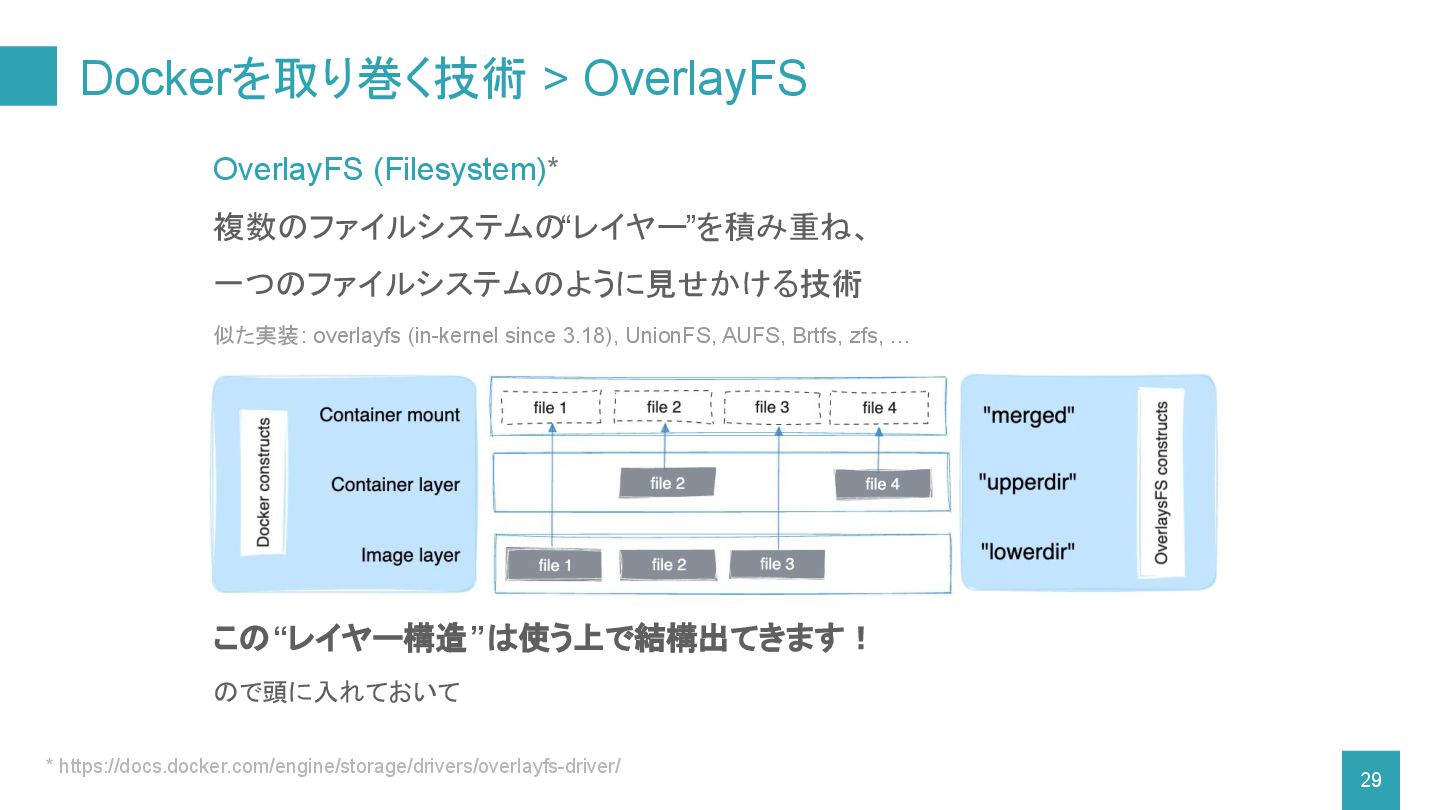 Dockerを取り巻く技術 > OverlayFS

OverlayFS (Filesystem)*

複数のファイルシステムの“レイヤー”を積み重ね、

一つのファイルシステムのように見せかける技術

似た実装: overlayfs (in-kernel since 3.18), UnionFS, AUFS, Brtfs, zfs, …

Docker constructs

Container mount

Container layer

Image layer

file 1 file 2 file 3 file 4

file 2 file 4

file 1 file 2 file 3

"merged"

"upperdir"

"lowerdir"

OverlaysFS constructs

この“レイヤー構造”は使う上で結構出てきます！

ので頭に入れておいて

* https://docs.docker.com/engine/storage/drivers/overlayfs-driver/

29